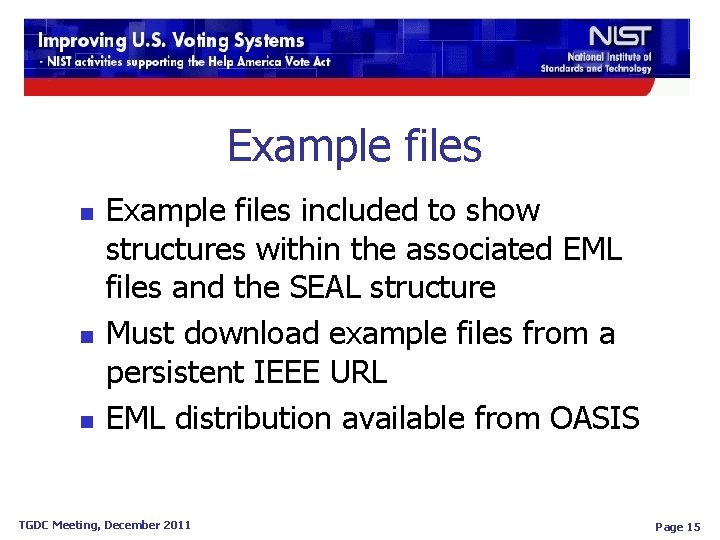 Improving U.S. Voting Systems
- NIST activities supporting the Help America Vote Act

NIST
National Institute of Standards and Technology

Example files

- Example files included to show structures within the associated EML files and the SEAL structure
- Must download example files from a persistent IEEE URL
- EML distribution available from OASIS

TGDC Meeting, December 2011

Page 15